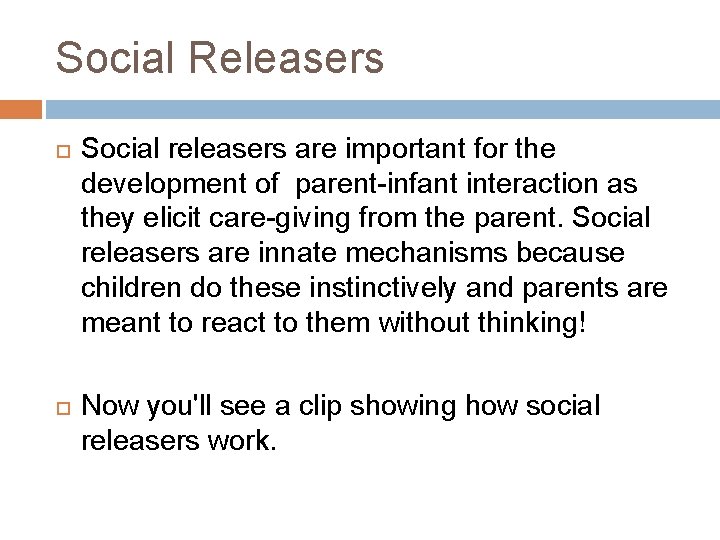 Social Releasers

Social releasers are important for the development of parent-infant interaction as they elicit care-giving from the parent. Social releasers are innate mechanisms because children do these instinctively and parents are meant to react to them without thinking!

Now you'll see a clip showing how social releasers work.